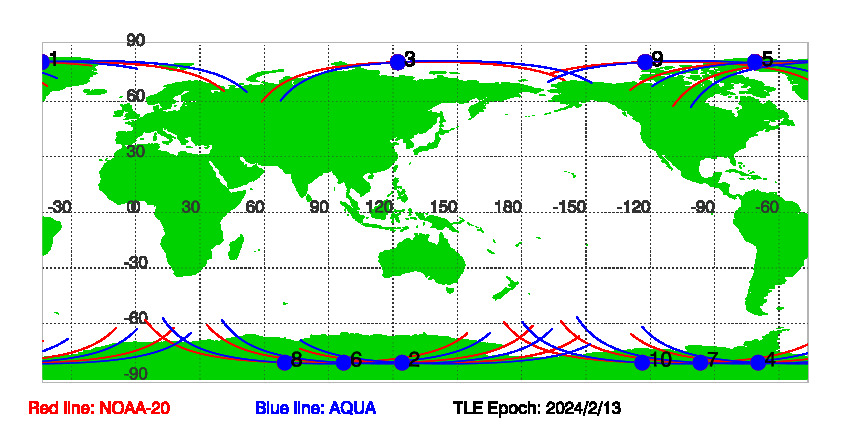 90
1
3
9
5
60
30
-30
0
30
60
90
120
150
180
-150
-120
-90
-60
-30
-60
8
6
2
10
7
4
-90

Red line: NOAA-20
Blue line: AQUA
TLE Epoch: 2024/2/13